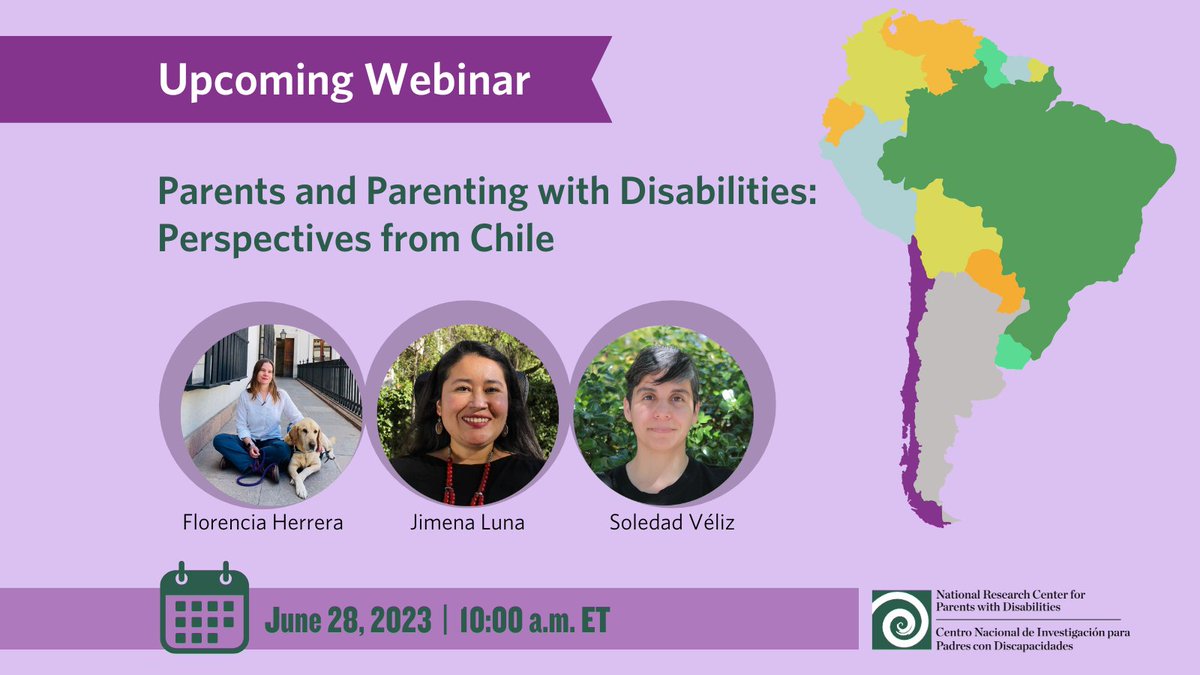 Upcoming Webinar

Parents and Parenting with Disabilities: Perspectives from Chile

Florencia Herrera

Jimena Luna

Soledad Véliz

June 28, 2023 | 10:00 a.m. ET

National Research Center for Parents with Disabilities

Centro Nacional de Investigación para Padres con Discapacidades